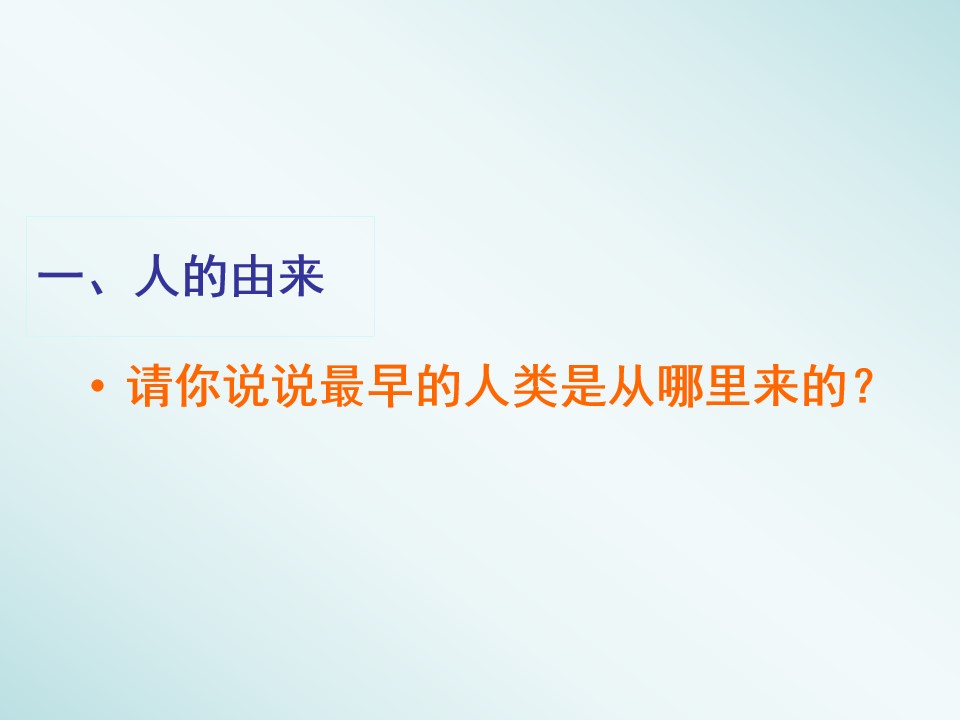 一、人的由来

• 请你说说最早的人类是从哪里来的？